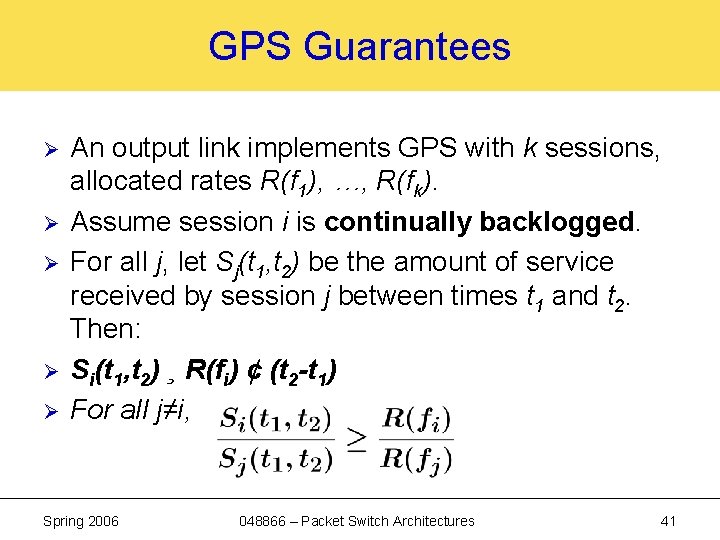 GPS Guarantees

➢ An output link implements GPS with $k$ sessions, allocated rates $R(f_1), \ldots, R(f_k)$.

➢ Assume session $i$ is **continually backlogged**.

➢ For all $j$, let $S_j(t_1,t_2)$ be the amount of service received by session $j$ between times $t_1$ and $t_2$. Then:

➢ $S_i(t_1,t_2)$ ¸ $R(f_i)$ ¢ $(t_2-t_1)$

➢ For all $j \neq i$, $\frac{S_i(t_1,t_2)}{S_j(t_1,t_2)} \geq \frac{R(f_i)}{R(f_j)}$

Spring 2006

048866 – Packet Switch Architectures

41